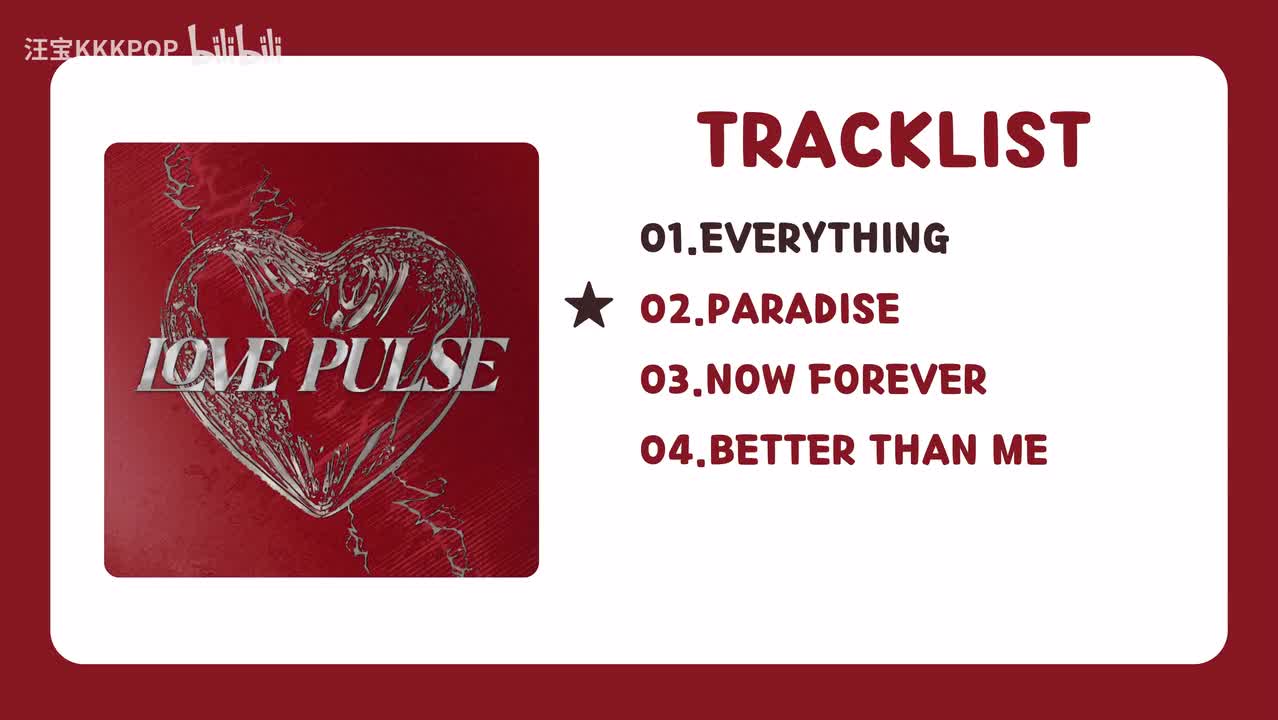 汪宝KKKPOP bilibili

LOVE PULSE

TRACKLIST

01.EVERYTHING

★ 02.PARADISE

03.NOW FOREVER

04.BETTER THAN ME